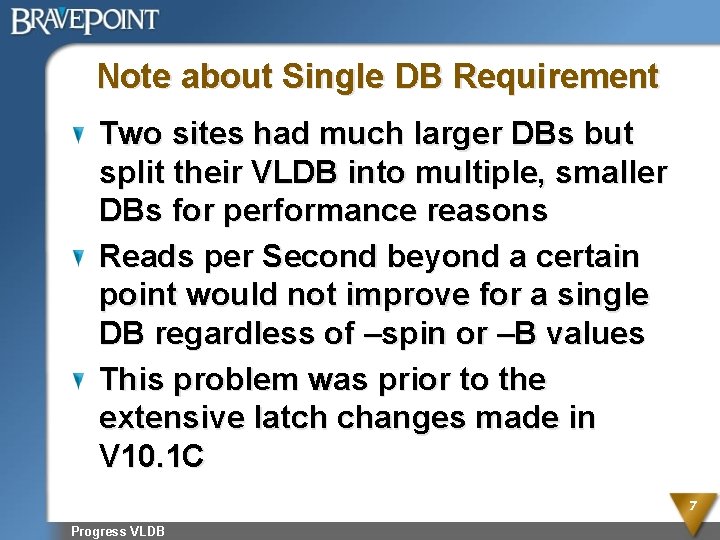 BRAVEPOINT

Note about Single DB Requirement

Two sites had much larger DBs but split their VLDB into multiple, smaller DBs for performance reasons

Reads per Second beyond a certain point would not improve for a single DB regardless of –spin or –B values

This problem was prior to the extensive latch changes made in V10.1C

7

Progress VLDB